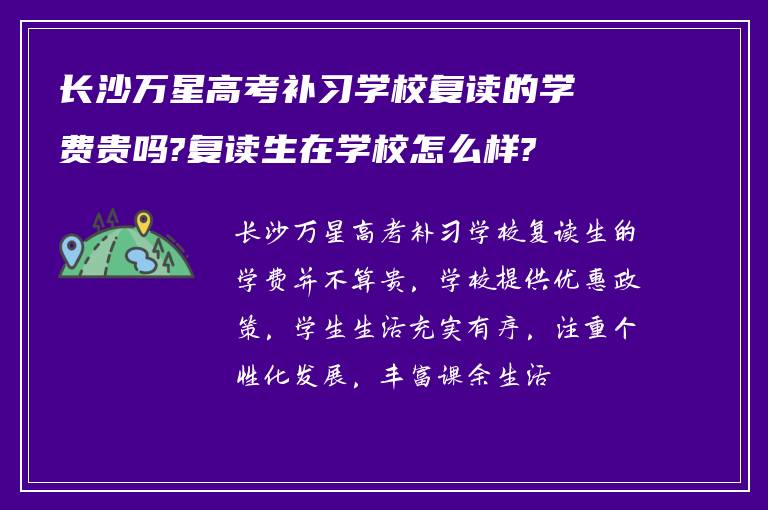 长沙万星高考补习学校复读的学费贵吗?复读生在学校怎么样?

长沙万星高考补习学校复读生的学费并不算贵，学校提供优惠政策，学生生活充实有序，注重个性化发展，丰富课余生活